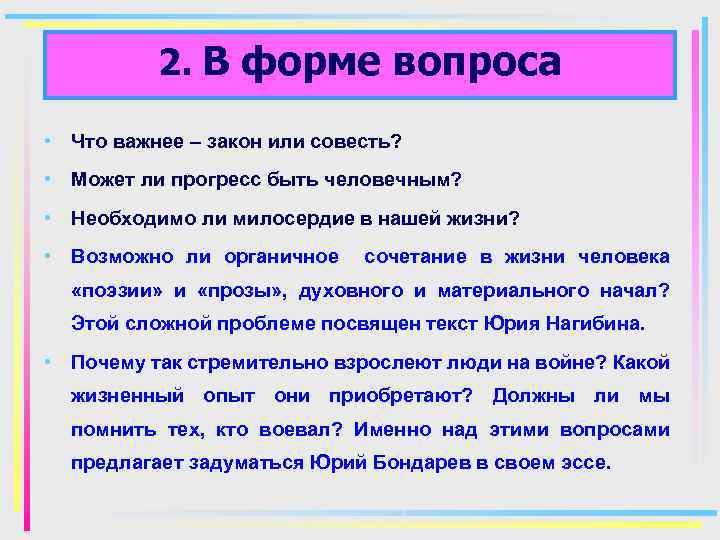 2. В форме вопроса

• Что важнее – закон или совесть?

• Может ли прогресс быть человечным?

• Необходимо ли милосердие в нашей жизни?

• Возможно ли органичное сочетание в жизни человека «поэзии» и «прозы», духовного и материального начал? Этой сложной проблеме посвящен текст Юрия Нагибина.

• Почему так стремительно взрослеют люди на войне? Какой жизненный опыт они приобретают? Должны ли мы помнить тех, кто воевал? Именно над этими вопросами предлагает задуматься Юрий Бондарев в своем эссе.